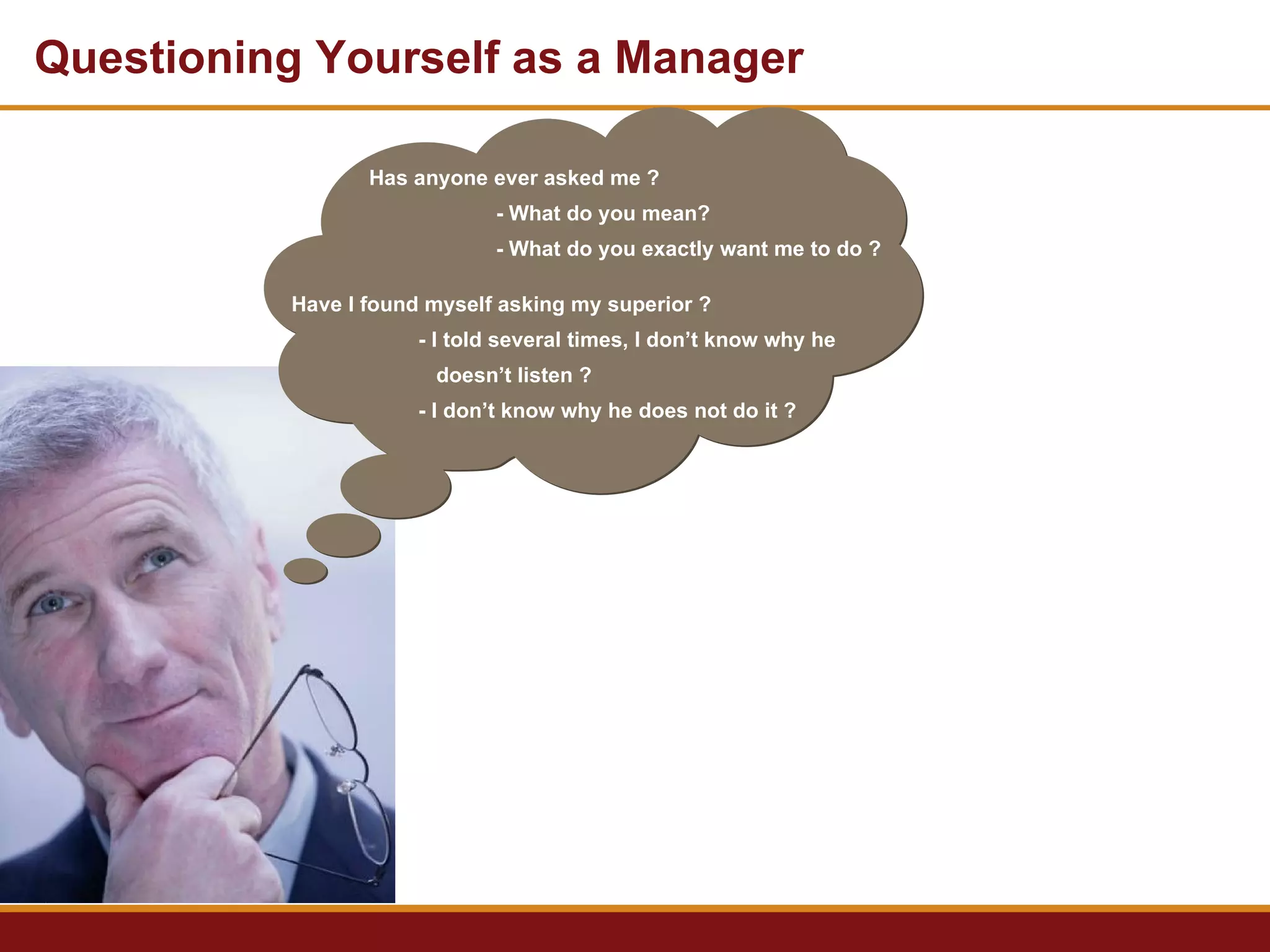 Questioning Yourself as a Manager

Has anyone ever asked me ?
- What do you mean?
- What do you exactly want me to do ?

Have I found myself asking my superior ?
- I told several times, I don’t know why he doesn’t listen ?
- I don’t know why he does not do it ?